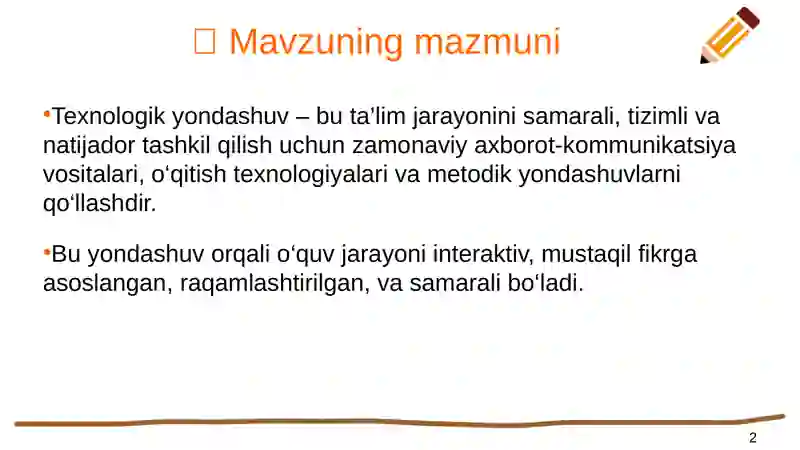 Mavzuning mazmuni

•Texnologik yondashuv – bu ta’lim jarayonini samarali, tizimli va natijador tashkil qilish uchun zamonaviy axborot-kommunikatsiya vositalari, o‘qitish texnologiyalari va metodik yondashuvlarni qo‘llashdir.

•Bu yondashuv orqali o‘quv jarayoni interaktiv, mustaqil fikrga asoslangan, raqamlashtirilgan, va samarali bo‘ladi.

2